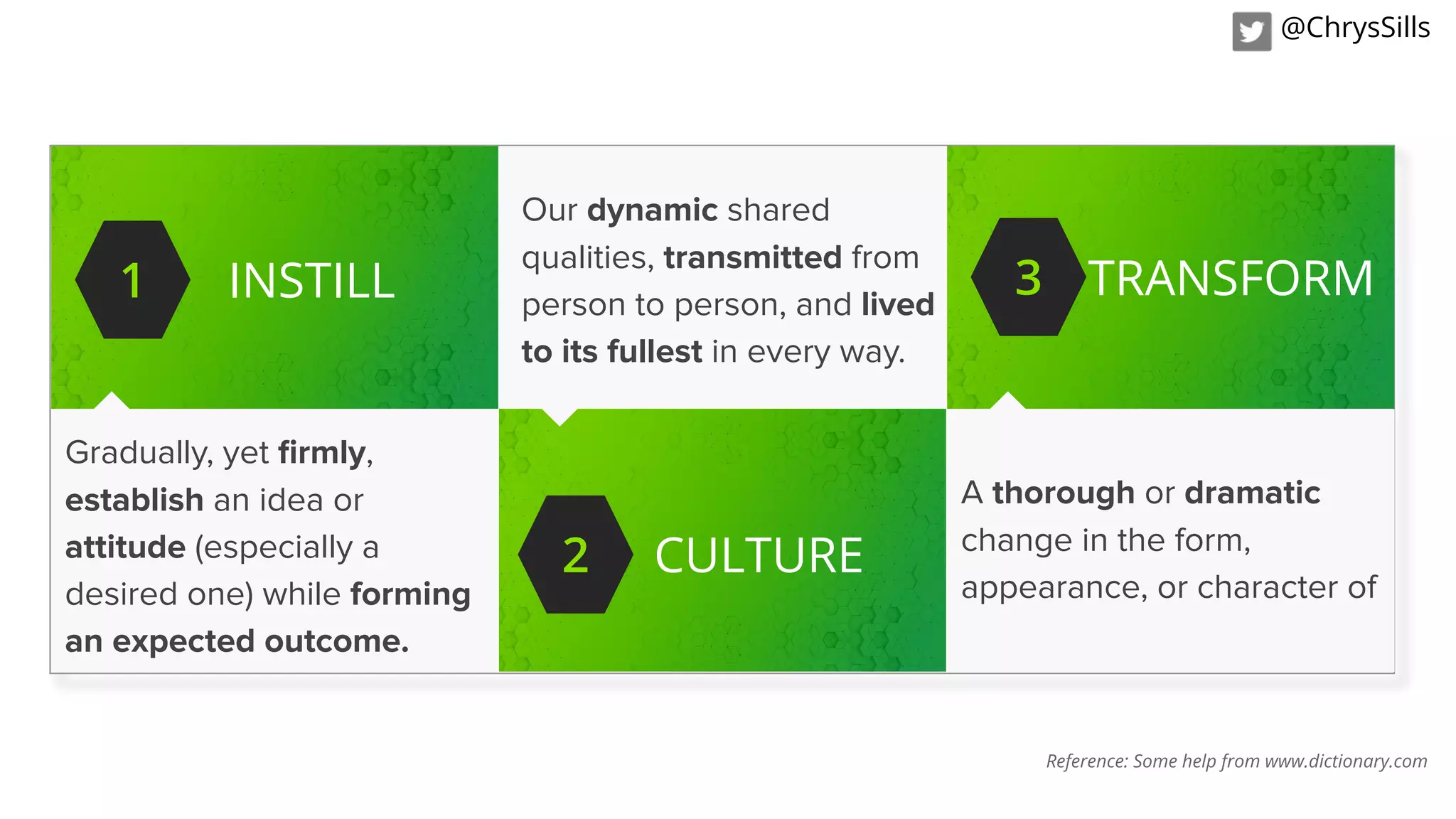 @ChrysSills

1 INSTILL

Gradually, yet firmly, establish an idea or attitude (especially a desired one) while forming an expected outcome.

Our dynamic shared qualities, transmitted from person to person, and lived to its fullest in every way.

2 CULTURE

3 TRANSFORM

A thorough or dramatic change in the form, appearance, or character of

Reference: Some help from www.dictionary.com